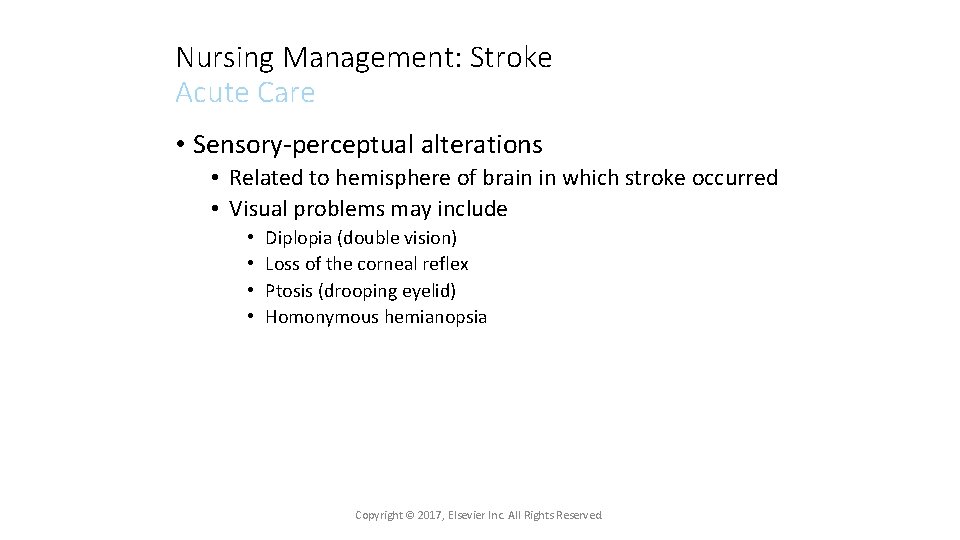 Nursing Management: Stroke
Acute Care

• Sensory-perceptual alterations
  • Related to hemisphere of brain in which stroke occurred
  • Visual problems may include
    • Diplopia (double vision)
    • Loss of the corneal reflex
    • Ptosis (drooping eyelid)
    • Homonymous hemianopsia

Copyright © 2017, Elsevier Inc. All Rights Reserved.